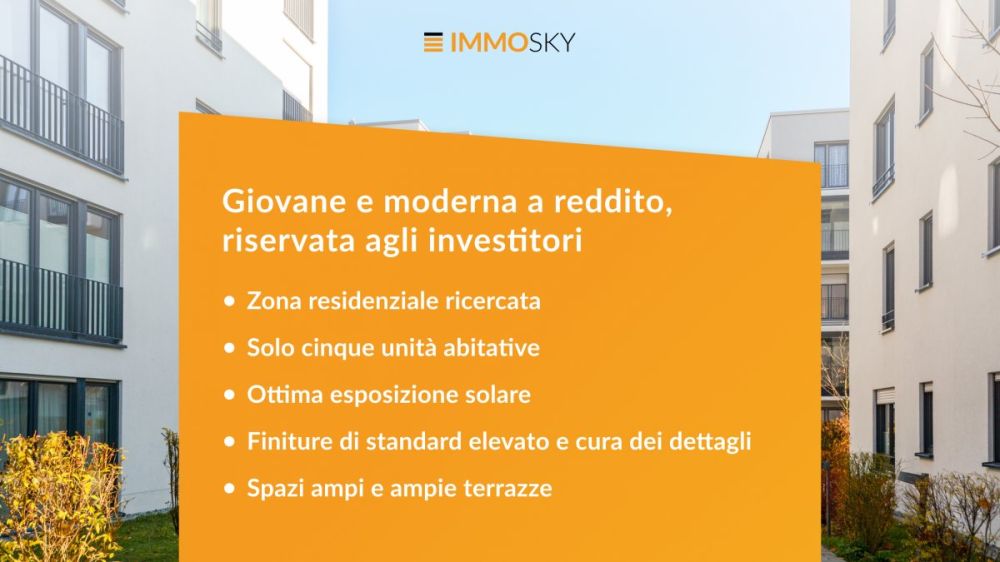 IMMOSKY

Giovane e moderna a reddito, riservata agli investitori

• Zona residenziale ricercata
• Solo cinque unità abitative
• Ottima esposizione solare
• Finiture di standard elevato e cura dei dettagli
• Spazi ampi e ampie terrazze